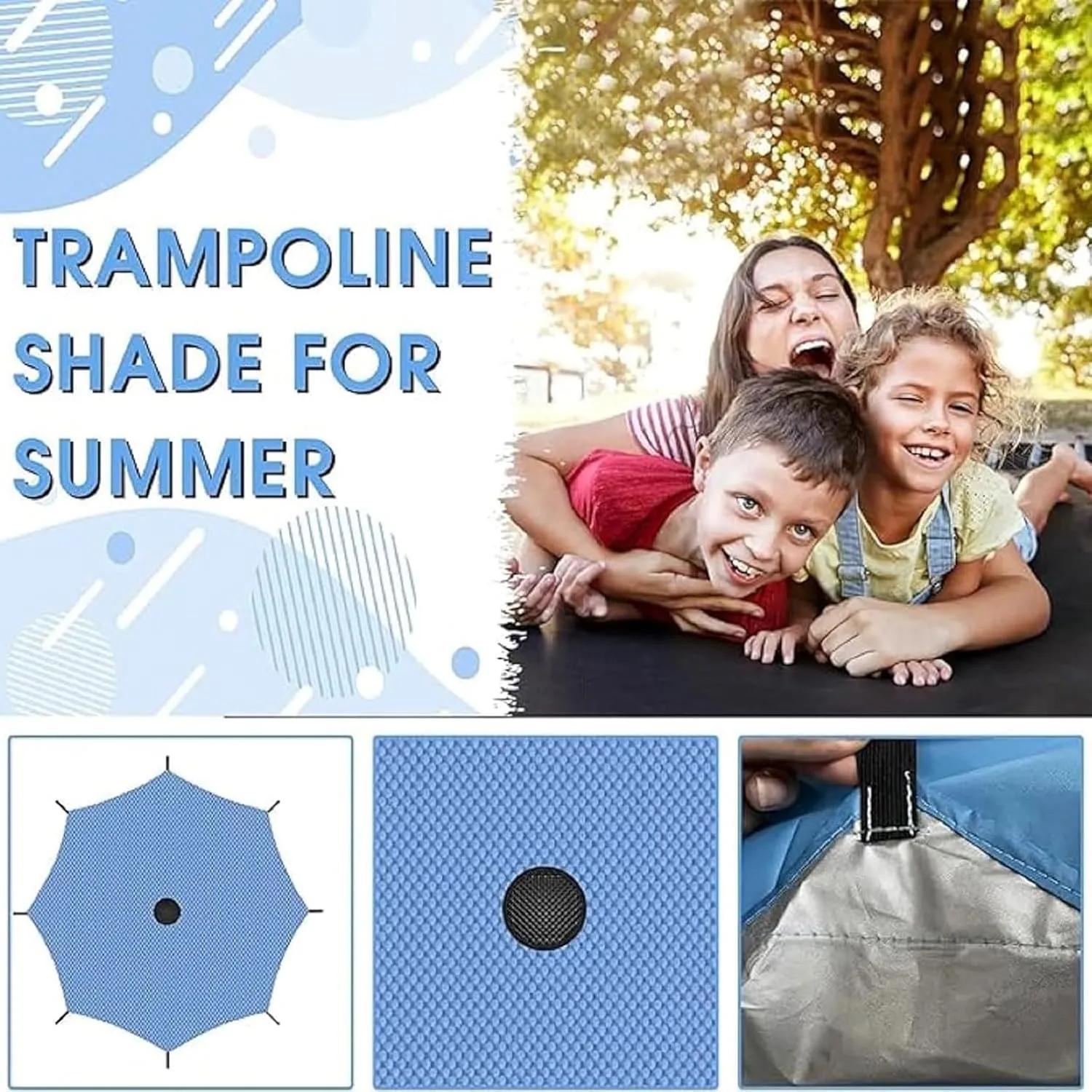 TRAMPOLINE SHADE FOR SUMMER